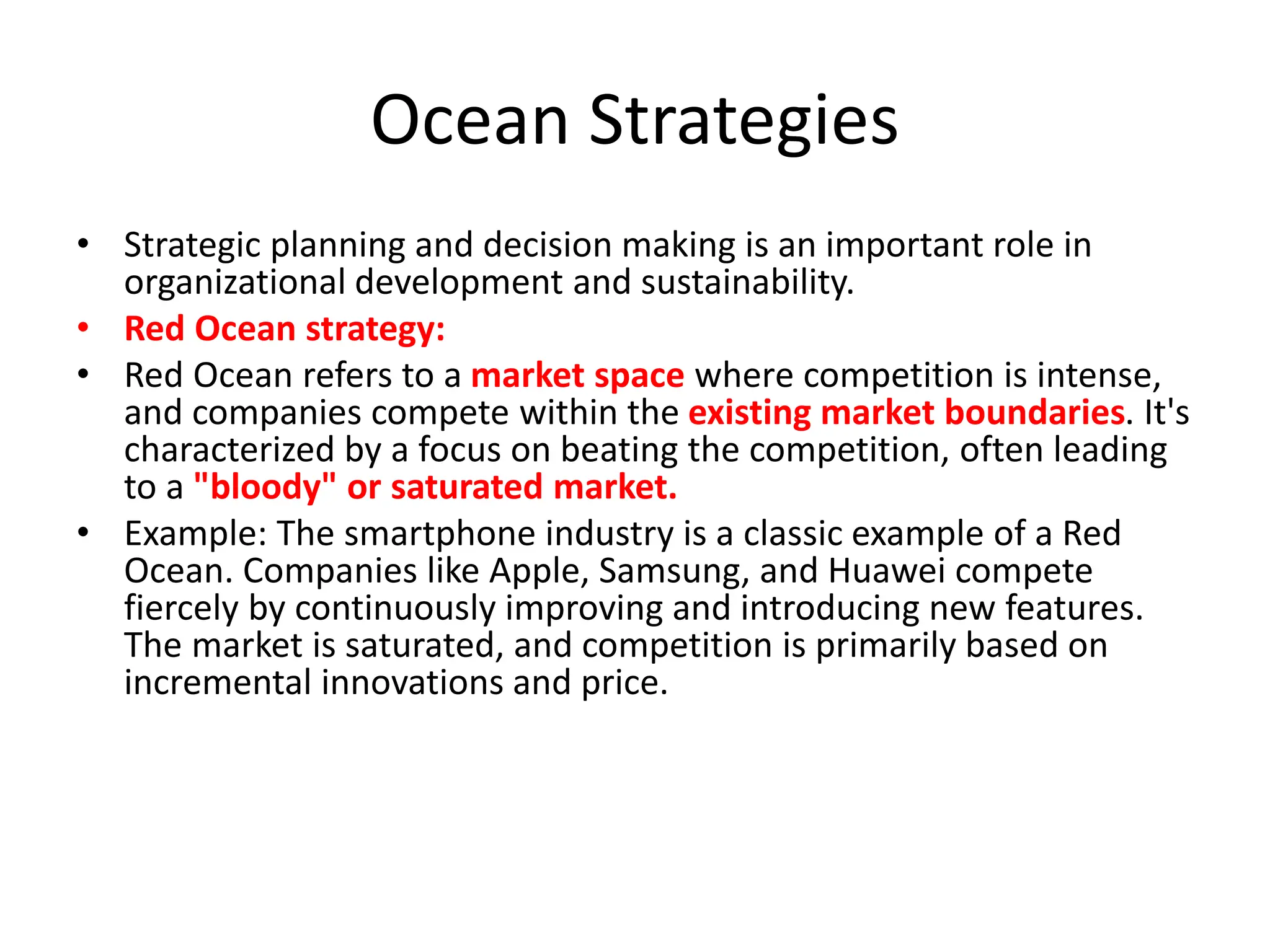 Ocean Strategies

• Strategic planning and decision making is an important role in organizational development and sustainability.

• Red Ocean strategy:

• Red Ocean refers to a market space where competition is intense, and companies compete within the existing market boundaries. It's characterized by a focus on beating the competition, often leading to a "bloody" or saturated market.

• Example: The smartphone industry is a classic example of a Red Ocean. Companies like Apple, Samsung, and Huawei compete fiercely by continuously improving and introducing new features. The market is saturated, and competition is primarily based on incremental innovations and price.